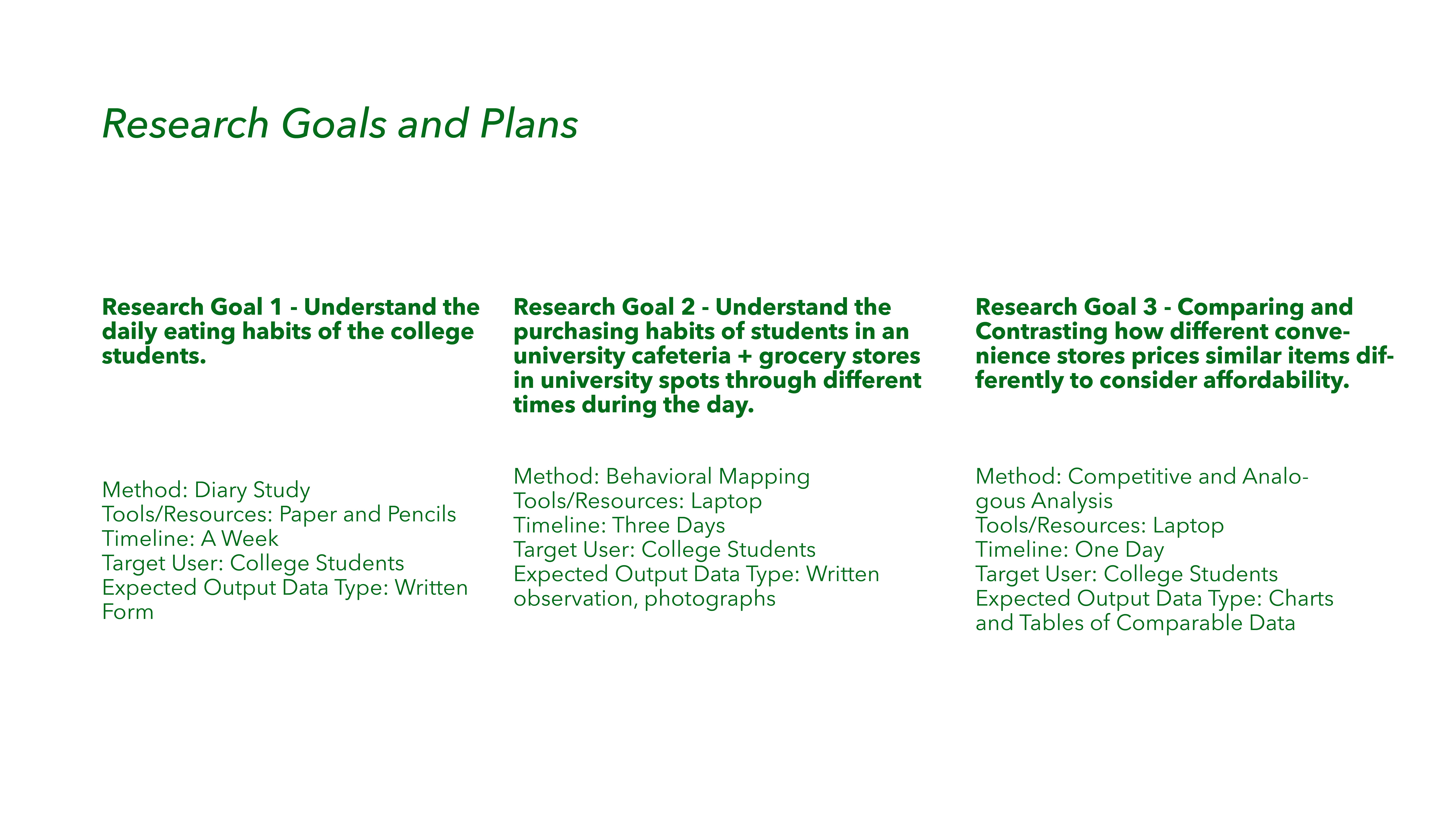 Research Goals and Plans

Research Goal 1 - Understand the daily eating habits of the college students.

Method: Diary Study
Tools/Resources: Paper and Pencils
Timeline: A Week
Target User: College Students
Expected Output Data Type: Written Form

Research Goal 2 - Understand the purchasing habits of students in an university cafeteria + grocery stores in university spots through different times during the day.

Method: Behavioral Mapping
Tools/Resources: Laptop
Timeline: Three Days
Target User: College Students
Expected Output Data Type: Written observation, photographs

Research Goal 3 - Comparing and Contrasting how different convenience stores prices similar items differently to consider affordability.

Method: Competitive and Analogous Analysis
Tools/Resources: Laptop
Timeline: One Day
Target User: College Students
Expected Output Data Type: Charts and Tables of Comparable Data